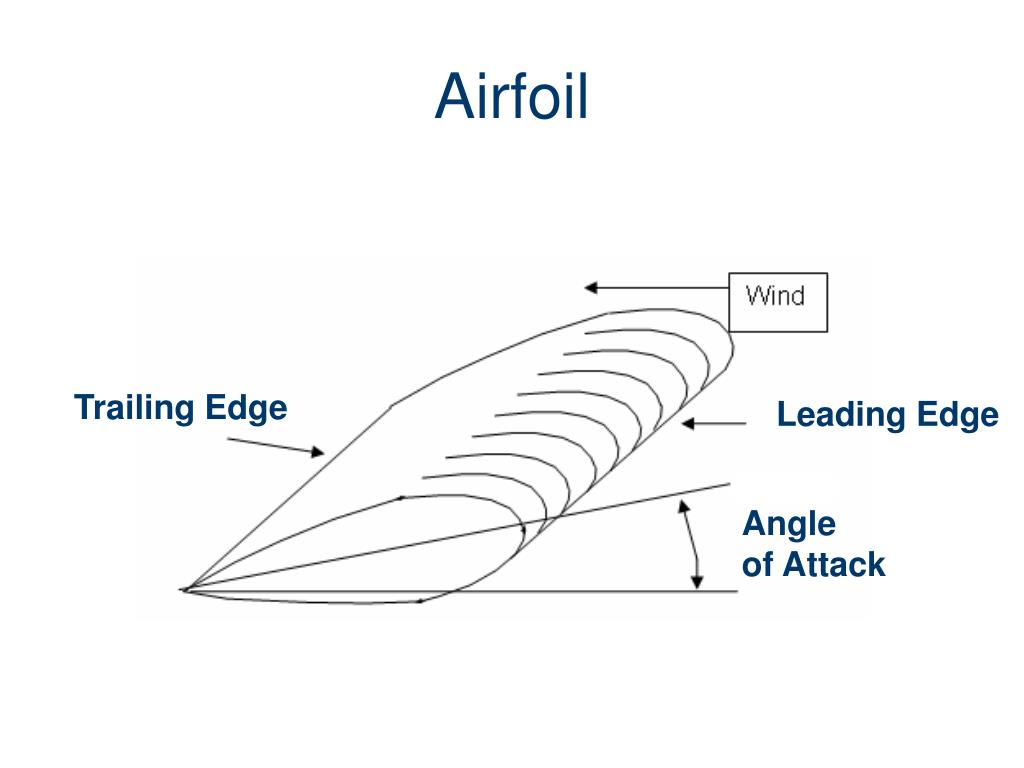 Airfoil

Wind

Trailing Edge

Leading Edge

Angle
of Attack